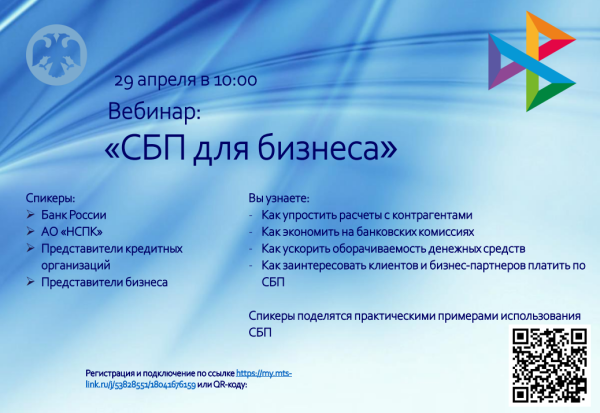 29 апреля в 10:00

Вебинар:

«СБП для бизнеса»

Спикеры:
➢ Банк России
➢ АО «НСПК»
➢ Представители кредитных организаций
➢ Представители бизнеса

Вы узнаете:
- Как упростить расчеты с контрагентами
- Как экономить на банковских комиссиях
- Как ускорить оборачиваемость денежных средств
- Как заинтересовать клиентов и бизнес-партнеров платить по СБП

Спикеры поделятся практическими примерами использования СБП

Регистрация и подключение по ссылке https://my.mts-link.ru/j/53828551/18041676159 или QR-коду: